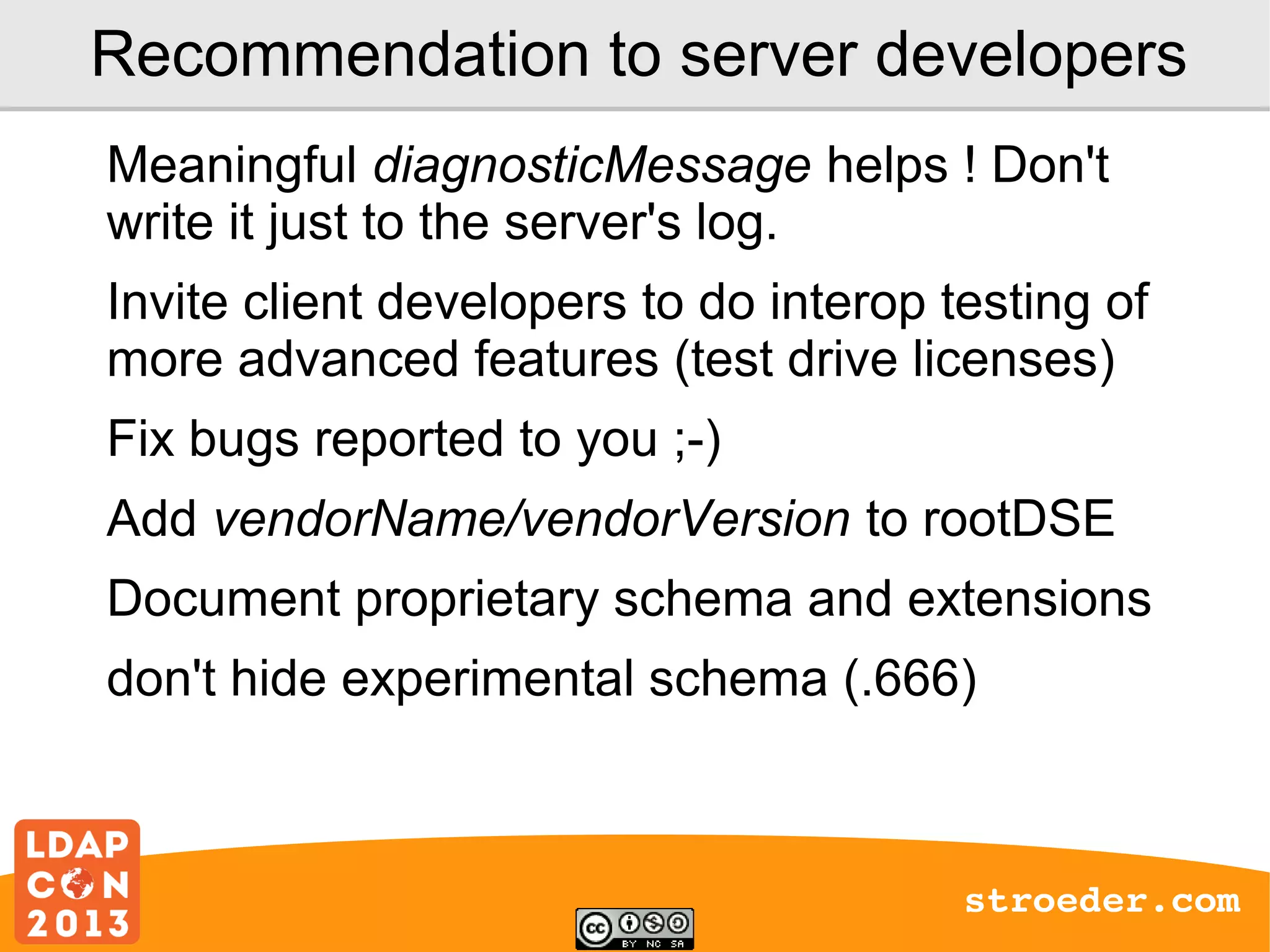 Recommendation to server developers

Meaningful diagnosticMessage helps ! Don't write it just to the server's log.

Invite client developers to do interop testing of more advanced features (test drive licenses)

Fix bugs reported to you ;-)

Add vendorName/vendorVersion to rootDSE

Document proprietary schema and extensions

don't hide experimental schema (.666)

LDAP CON 2013

cc BY NC SA

stroeder.com